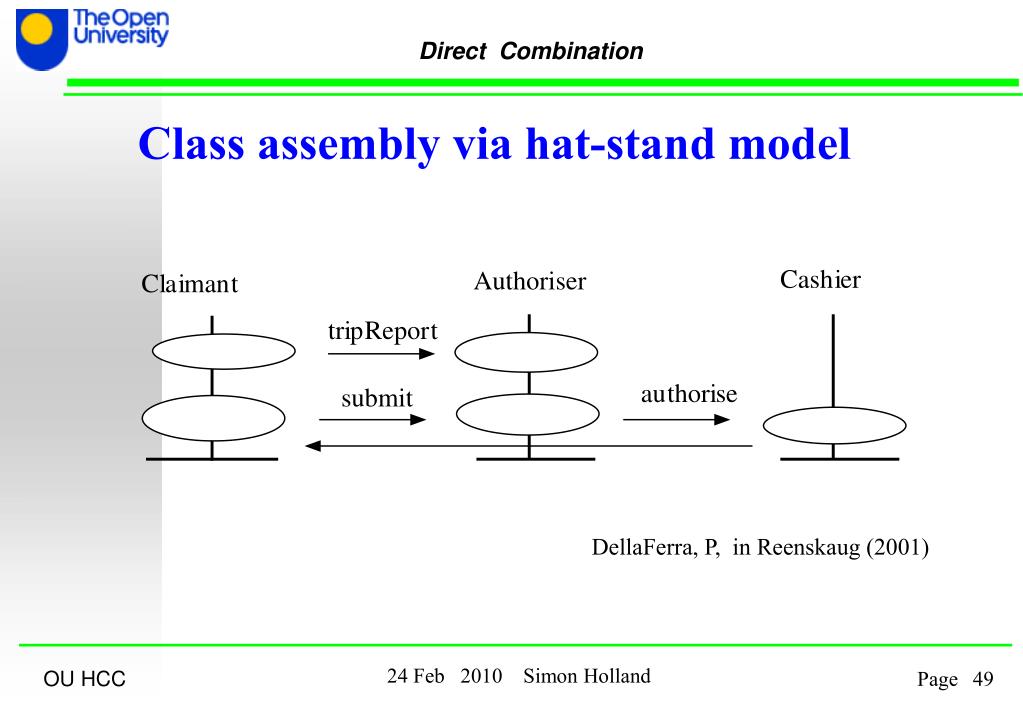 The Open University

Direct Combination

Class assembly via hat-stand model

Claimant

Authoriser

Cashier

tripReport

submit

authorise

DellaFerra, P, in Reenskaug (2001)

OU HCC

24 Feb 2010 Simon Holland

Page 49